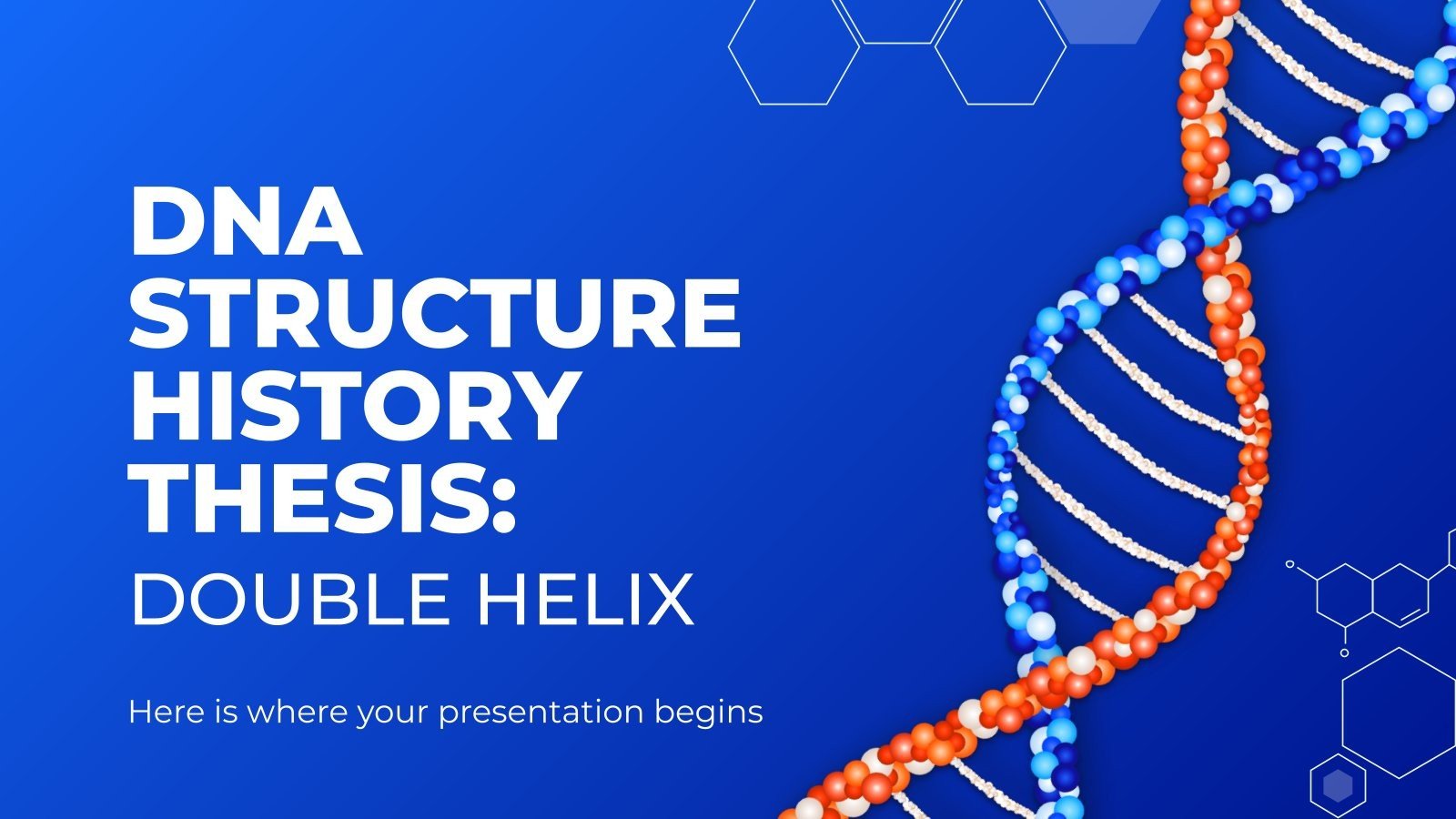 DNA STRUCTURE HISTORY THESIS:
DOUBLE HELIX

Here is where your presentation begins